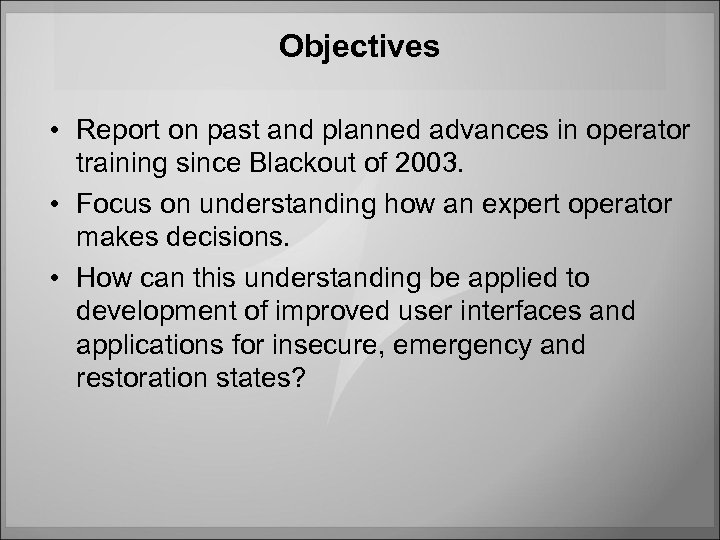 Objectives

• Report on past and planned advances in operator training since Blackout of 2003.

• Focus on understanding how an expert operator makes decisions.

• How can this understanding be applied to development of improved user interfaces and applications for insecure, emergency and restoration states?